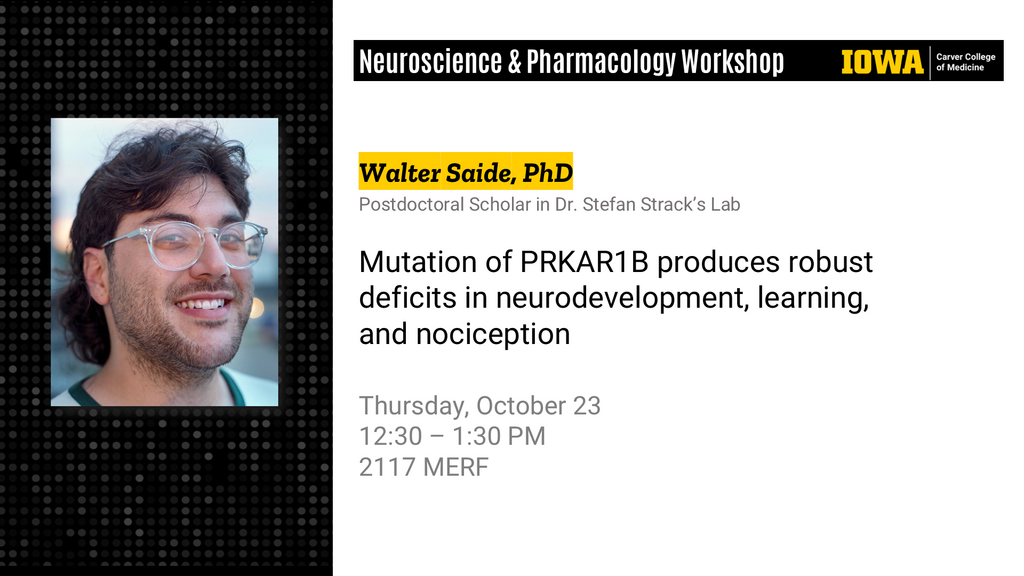 Neuroscience & Pharmacology Workshop

IOWA Carver College of Medicine

Walter Saide, PhD

Postdoctoral Scholar in Dr. Stefan Strack's Lab

Mutation of PRKAR1B produces robust deficits in neurodevelopment, learning, and nociception

Thursday, October 23
12:30 – 1:30 PM
2117 MERF